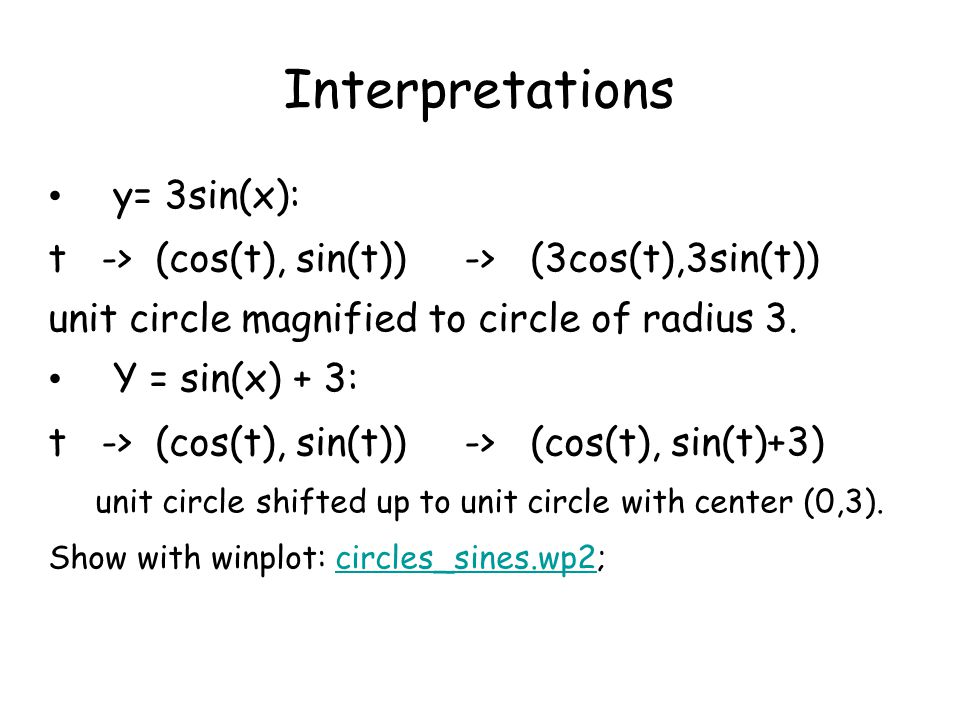 Interpretations

• y= 3sin(x):

t -> (cos(t), sin(t)) -> (3cos(t),3sin(t))

unit circle magnified to circle of radius 3.

• Y = sin(x) + 3:

t -> (cos(t), sin(t)) -> (cos(t), sin(t)+3)

unit circle shifted up to unit circle with center (0,3).

Show with winplot: circles_sines.wp2;